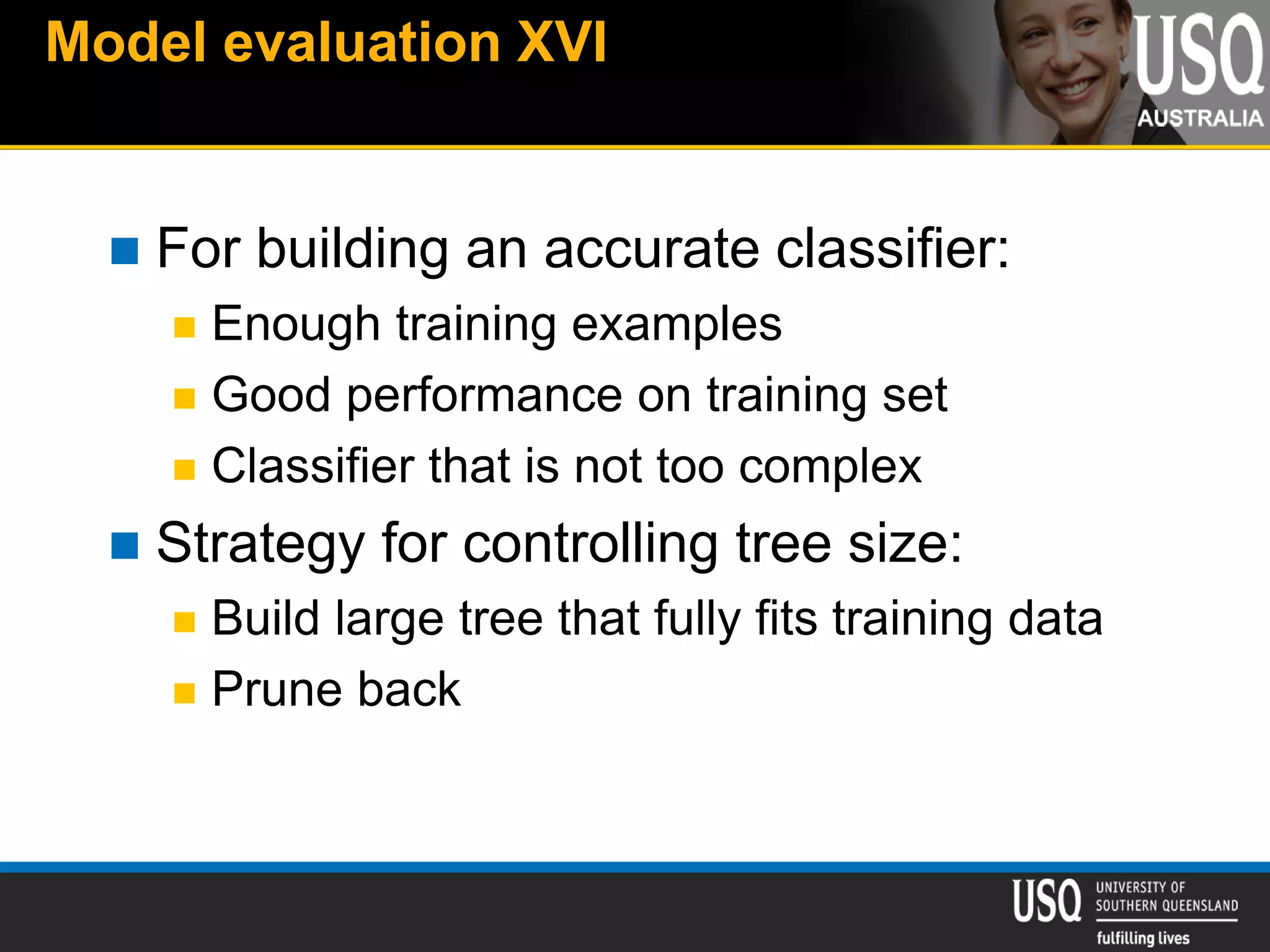 Model evaluation XVI

USQ
AUSTRALIA

For building an accurate classifier:
Enough training examples
Good performance on training set
Classifier that is not too complex

Strategy for controlling tree size:
Build large tree that fully fits training data
Prune back

USQ UNIVERSITY OF SOUTHERN QUEENSLAND
fulfilling lives